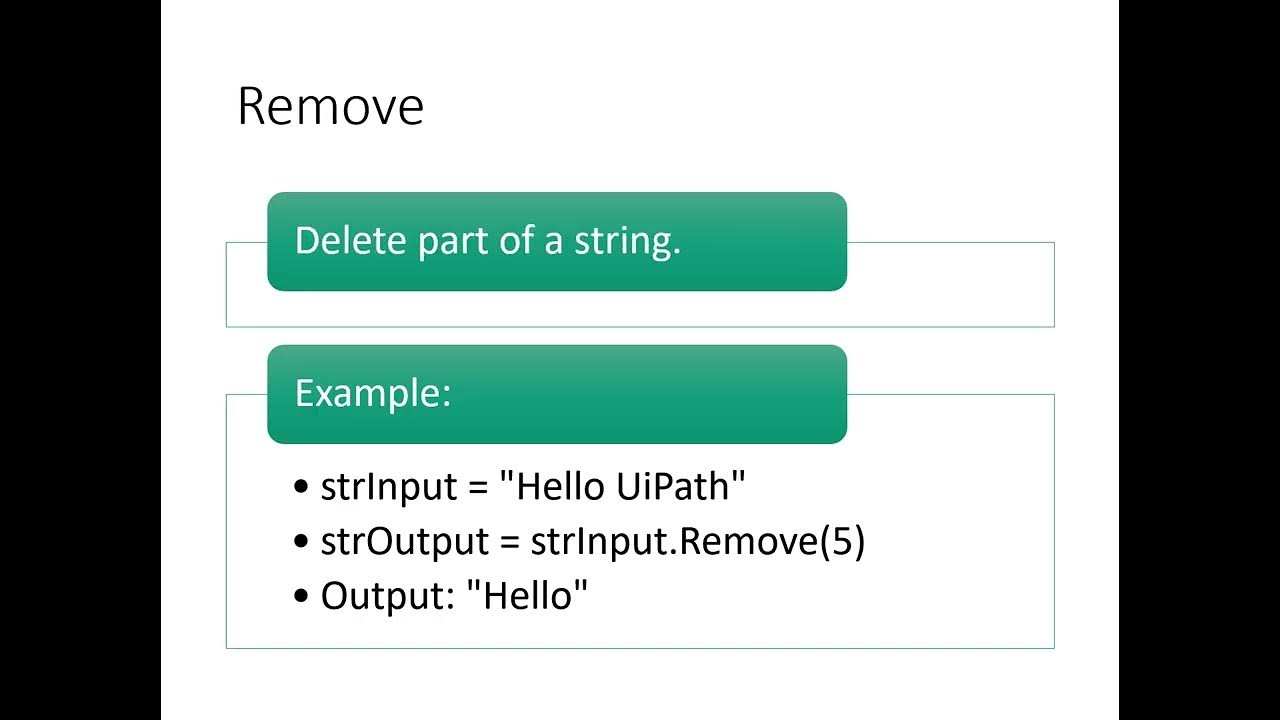 Remove

Delete part of a string.

Example:

• strInput = "Hello UiPath"
• strOutput = strInput.Remove(5)
• Output: "Hello"